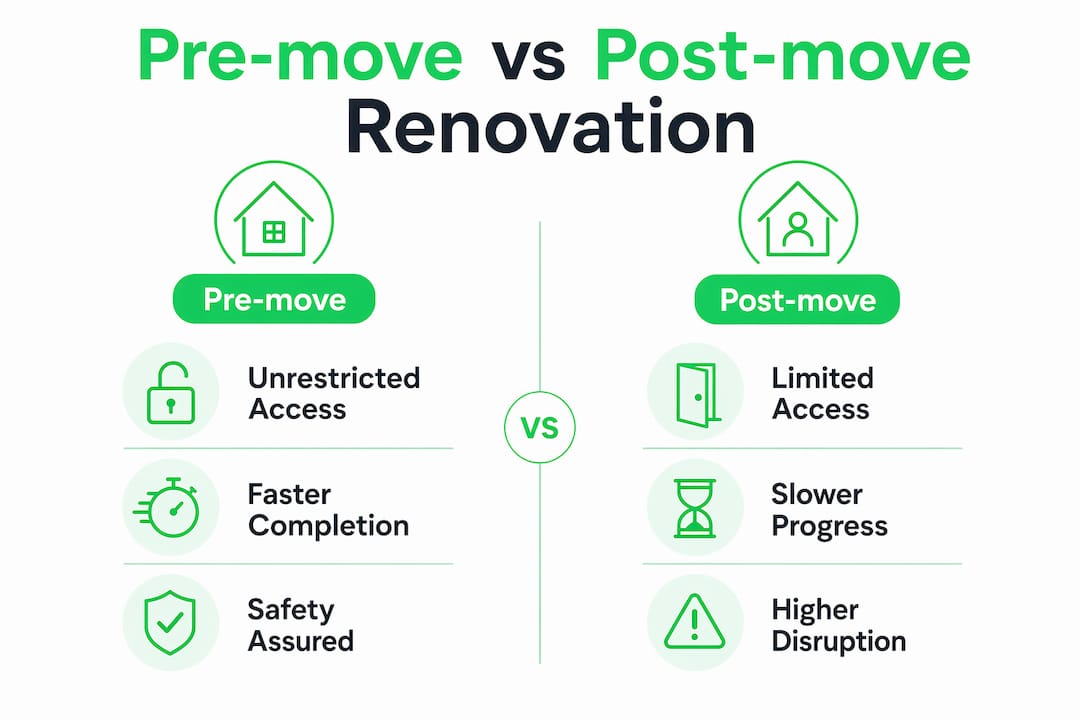 Pre-move vs Post-move Renovation

Pre-move

Unrestricted Access

Faster Completion

Safety Assured

VS

Post-move

Limited Access

Slower Progress

Higher Disruption